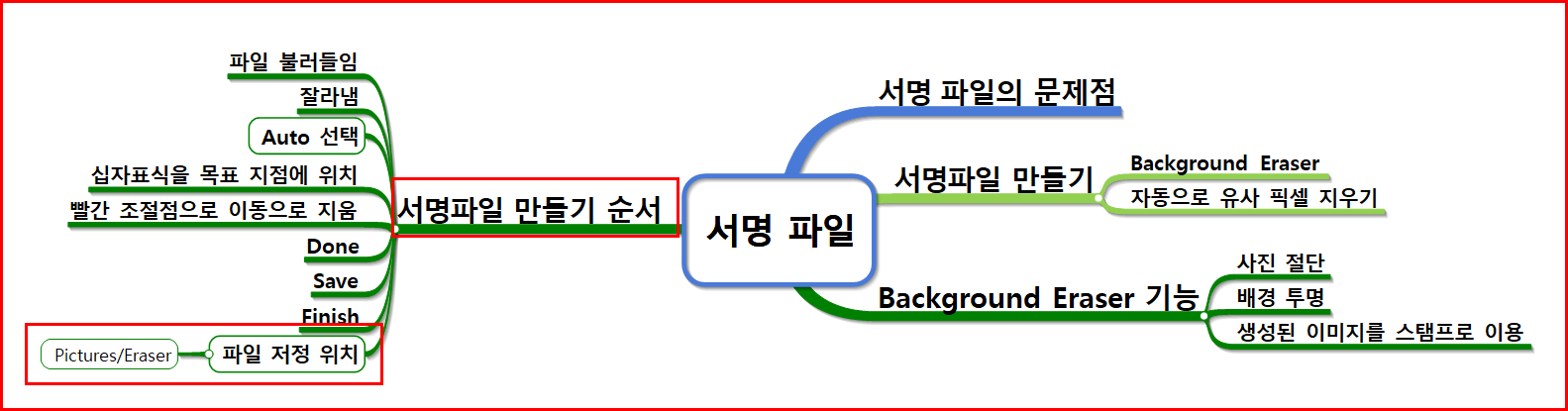 서명 파일

서명파일 만들기 순서

파일 불러들임

잘라냄

Auto 선택

십자표식을 목표 지점에 위치

빨간 조절점으로 이동으로 지움

Done

Save

Finish

파일 저정 위치

Pictures/Eraser

서명 파일의 문제점

서명파일 만들기

Background Eraser

자동으로 유사 픽셀 지우기

Background Eraser 기능

사진 절단

배경 투명

생성된 이미지를 스탬프로 이용